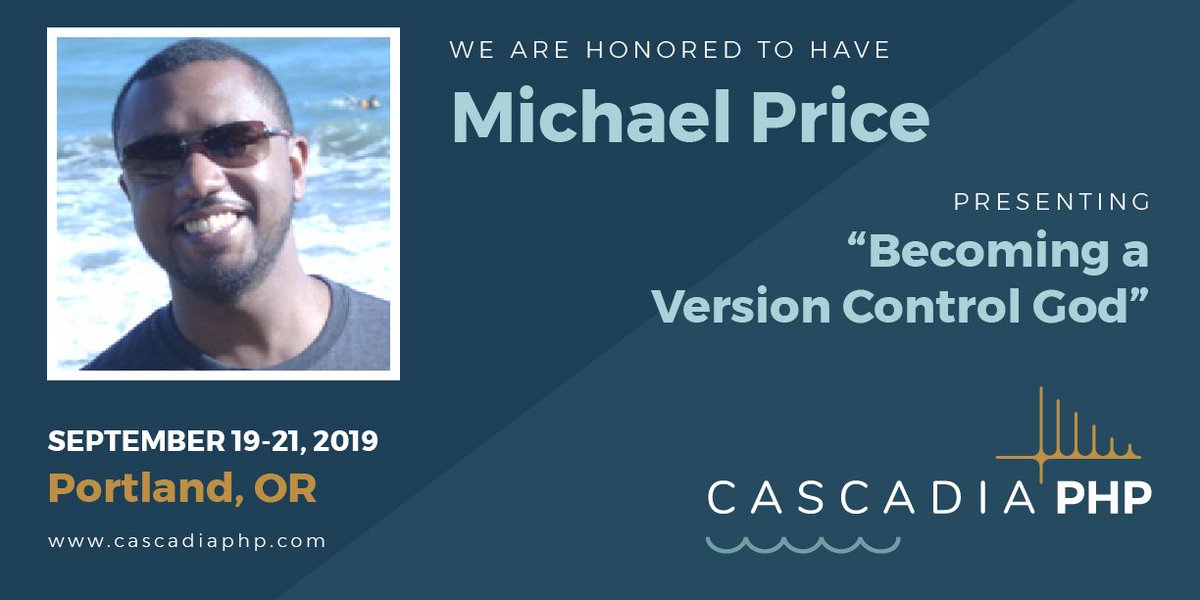 WE ARE HONORED TO HAVE

Michael Price

PRESENTING

“Becoming a Version Control God”

SEPTEMBER 19-21, 2019

Portland, OR

www.cascadiaphp.com

CASCADIA PHP